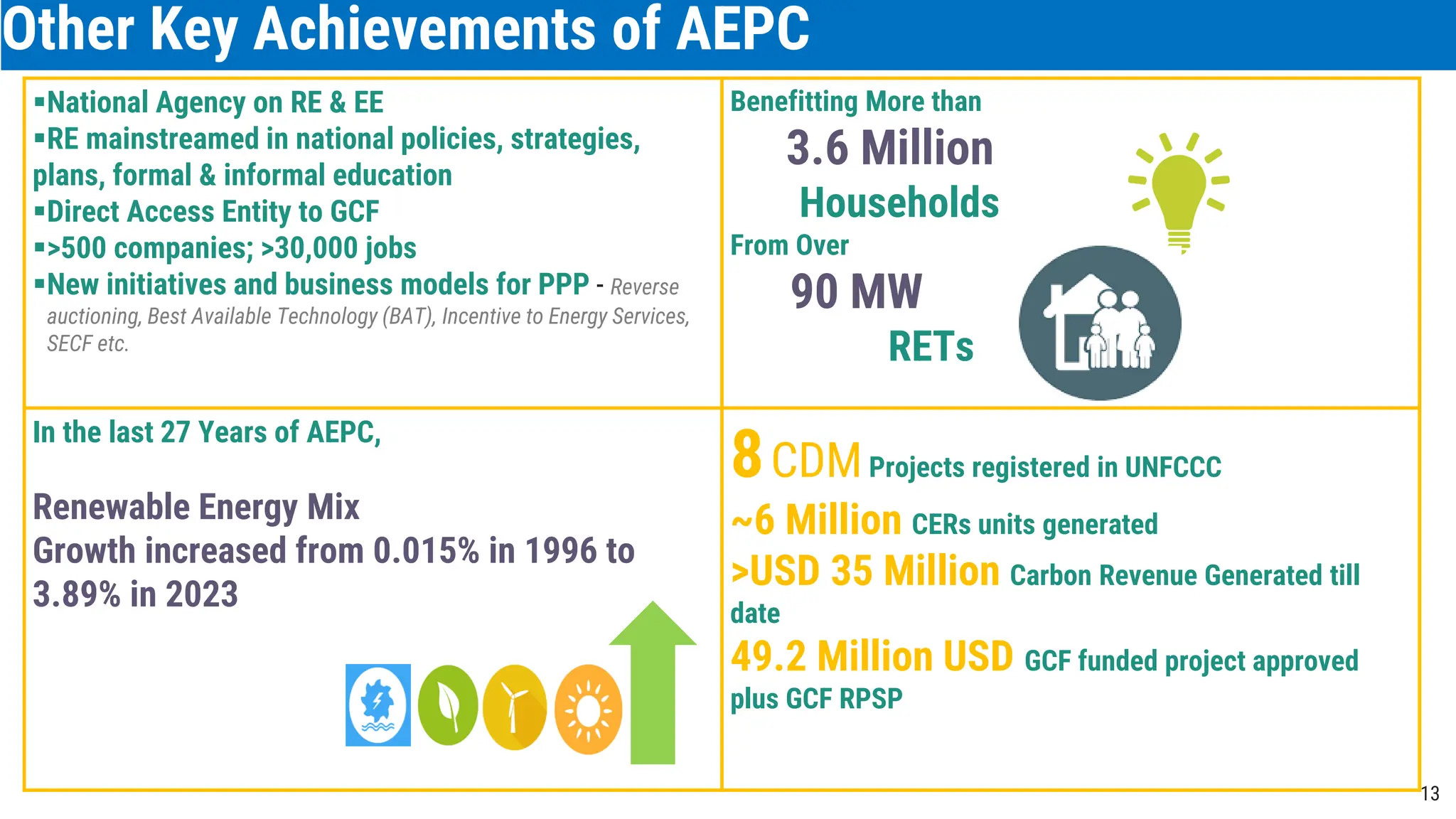 Other Key Achievements of AEPC

▪National Agency on RE & EE
▪RE mainstreamed in national policies, strategies, plans, formal & informal education
▪Direct Access Entity to GCF
▪>500 companies; >30,000 jobs
▪New initiatives and business models for PPP - Reverse auctioning, Best Available Technology (BAT), Incentive to Energy Services, SECF etc.

Benefitting More than
3.6 Million
Households
From Over
90 MW
RETs

In the last 27 Years of AEPC,

Renewable Energy Mix
Growth increased from 0.015% in 1996 to 3.89% in 2023

8 CDM Projects registered in UNFCCC
~6 Million CERs units generated
>USD 35 Million Carbon Revenue Generated till date
49.2 Million USD GCF funded project approved plus GCF RPSP

13